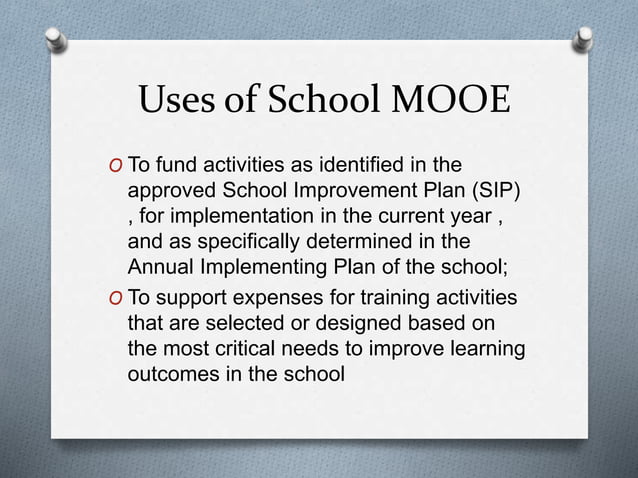 Uses of School MOOE

O To fund activities as identified in the approved School Improvement Plan (SIP) , for implementation in the current year , and as specifically determined in the Annual Implementing Plan of the school;

O To support expenses for training activities that are selected or designed based on the most critical needs to improve learning outcomes in the school